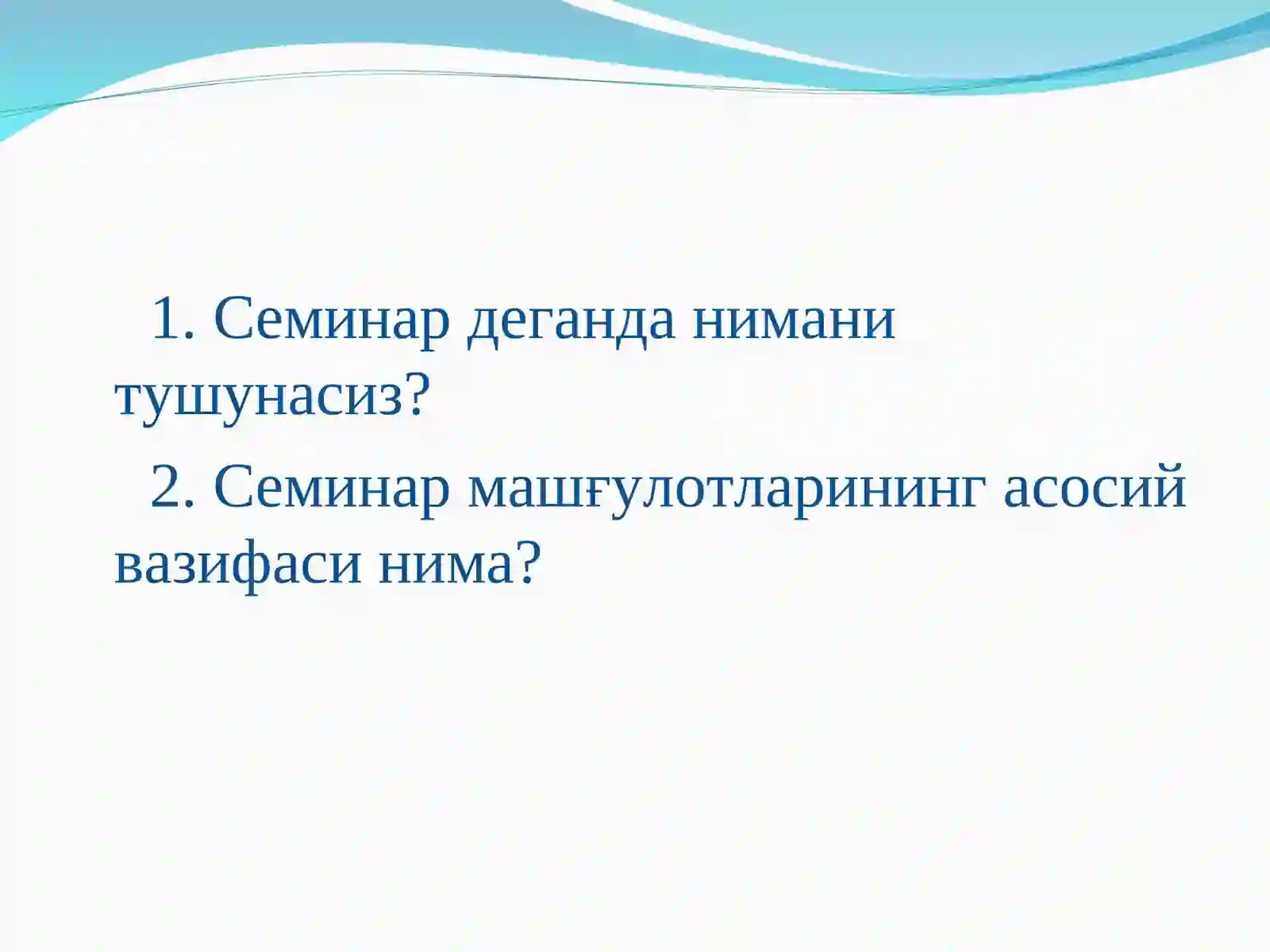 1. Семинар деганда нимани тушунасиз?

2. Семинар машғулотларининг асосий вазифаси нима?